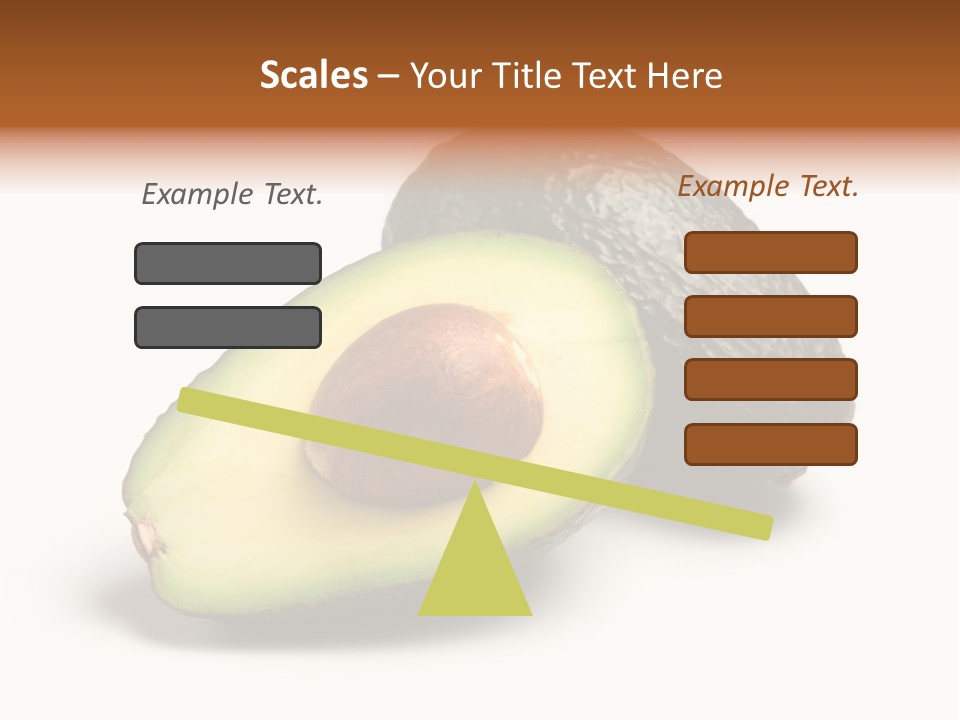 Scales – Your Title Text Here

Example Text.

Example Text.